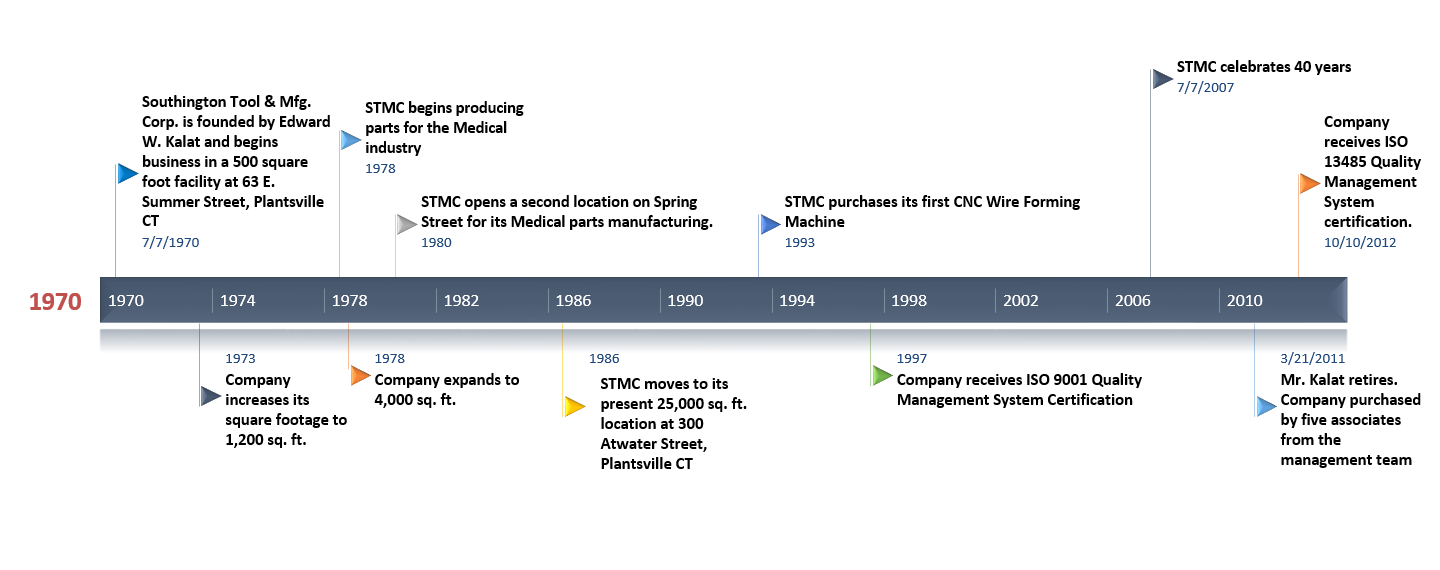 Southington Tool & Mfg. Corp. is founded by Edward W. Kalat and begins business in a 500 square foot facility at 63 E. Summer Street, Plantsville CT
7/7/1970

STMC begins producing parts for the Medical industry
1978

STMC opens a second location on Spring Street for its Medical parts manufacturing.
1980

STMC purchases its first CNC Wire Forming Machine
1993

STMC celebrates 40 years
7/7/2007

Company receives ISO 13485 Quality Management System certification.
10/10/2012

1970

1970 1974 1978 1982 1986 1990 1994 1998 2002 2006 2010

1973
Company increases its square footage to 1,200 sq. ft.

1978
Company expands to 4,000 sq. ft.

1986
STMC moves to its present 25,000 sq. ft. location at 300 Atwater Street, Plantsville CT

1997
Company receives ISO 9001 Quality Management System Certification

3/21/2011
Mr. Kalat retires. Company purchased by five associates from the management team